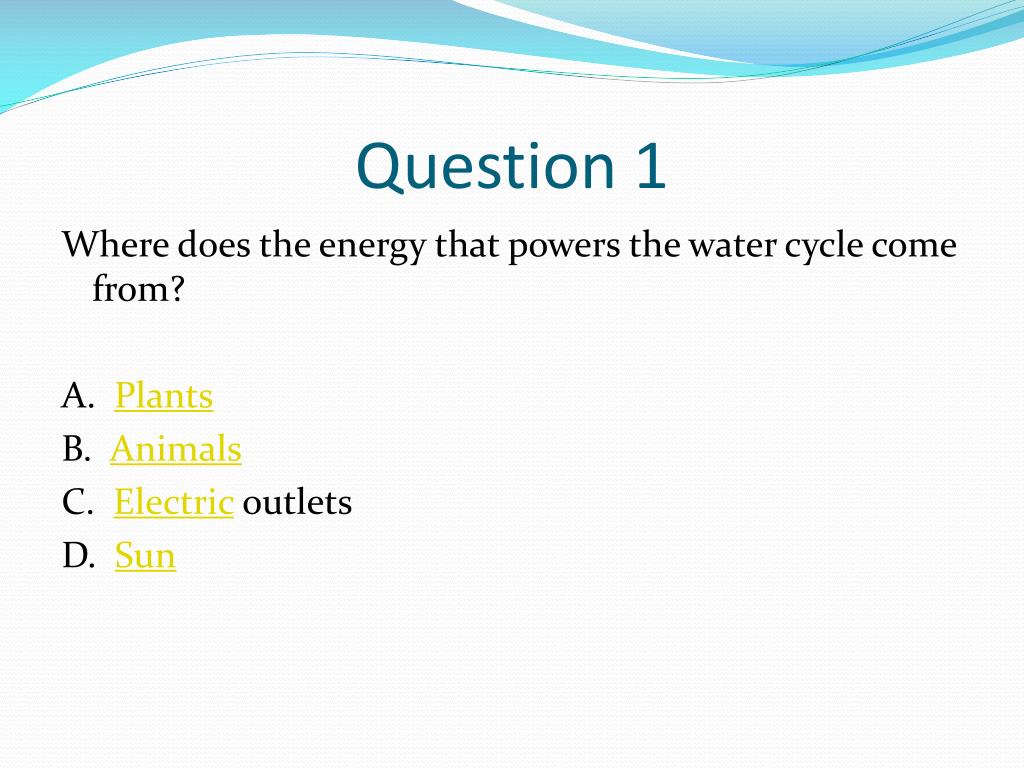 Question 1

Where does the energy that powers the water cycle come from?

A. Plants
B. Animals
C. Electric outlets
D. Sun